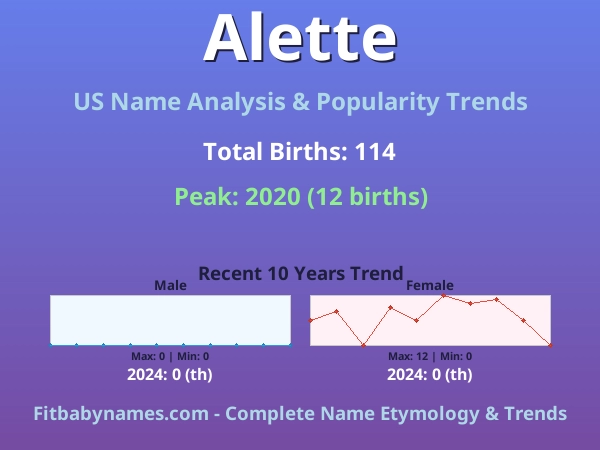 Alette

US Name Analysis & Popularity Trends

Total Births: 114

Peak: 2020 (12 births)

Recent 10 Years Trend

Male

Max: 0 | Min: 0

2024: 0 (th)

Female

Max: 12 | Min: 0

2024: 0 (th)

Fitbabynames.com - Complete Name Etymology & Trends